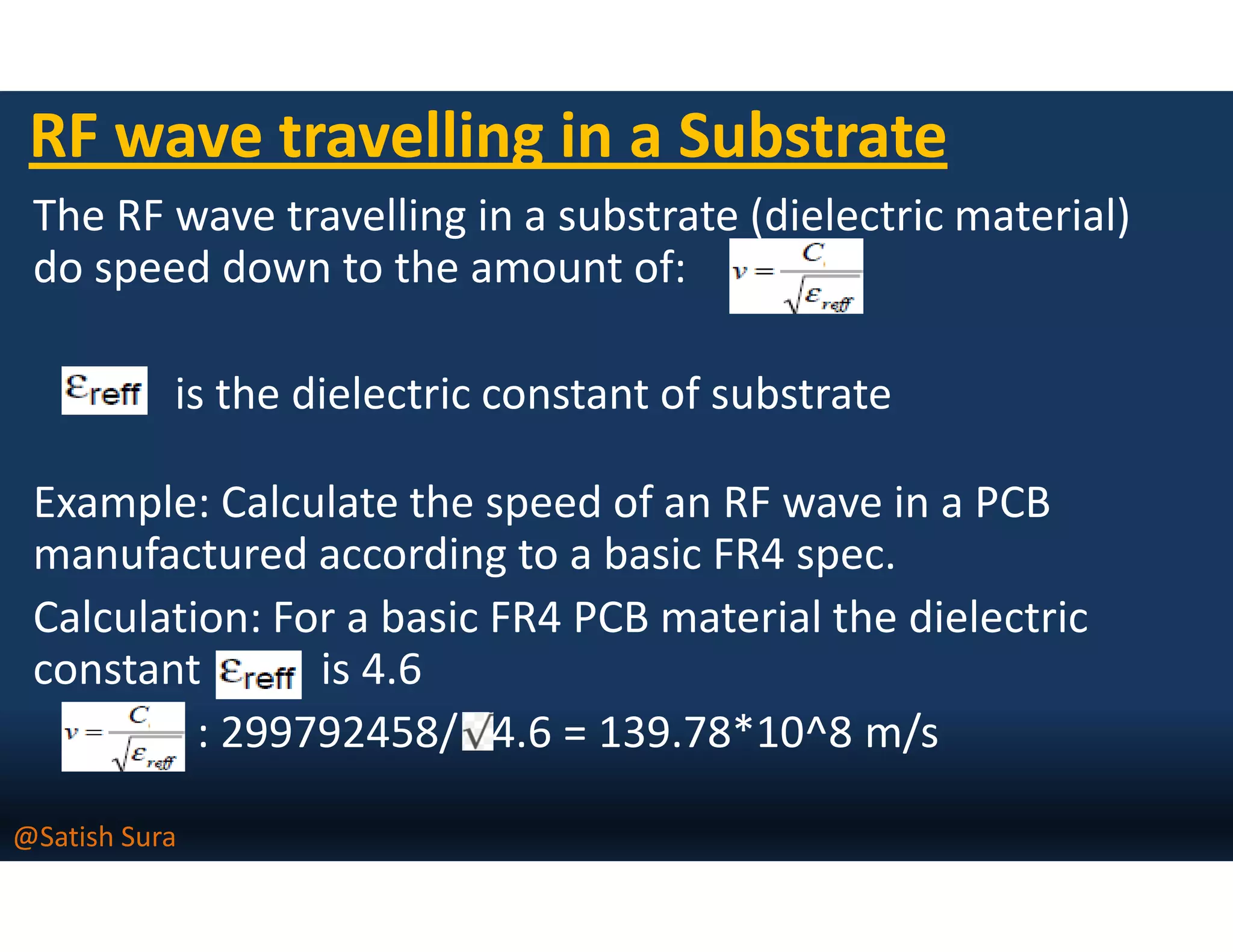 RF wave travelling in a Substrate

The RF wave travelling in a substrate (dielectric material) do speed down to the amount of: $v = \frac{C}{\sqrt{\varepsilon_{reff}}}$

$\varepsilon_{reff}$ is the dielectric constant of substrate

Example: Calculate the speed of an RF wave in a PCB manufactured according to a basic FR4 spec.

Calculation: For a basic FR4 PCB material the dielectric constant $\varepsilon_{reff}$ is 4.6

$v = \frac{C}{\sqrt{\varepsilon_{reff}}}$ : 299792458/√4.6 = 139.78*10^8 m/s

@Satish Sura